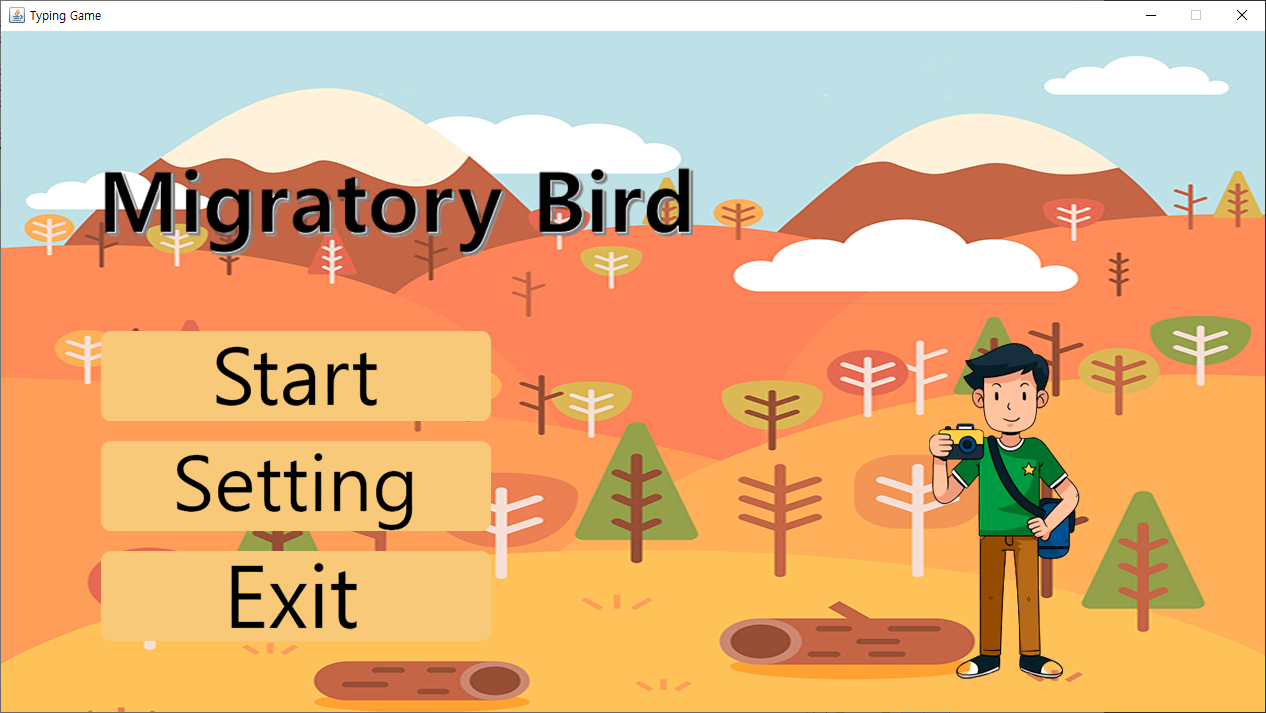 Typing Game

Migratory Bird

Start

Setting

Exit